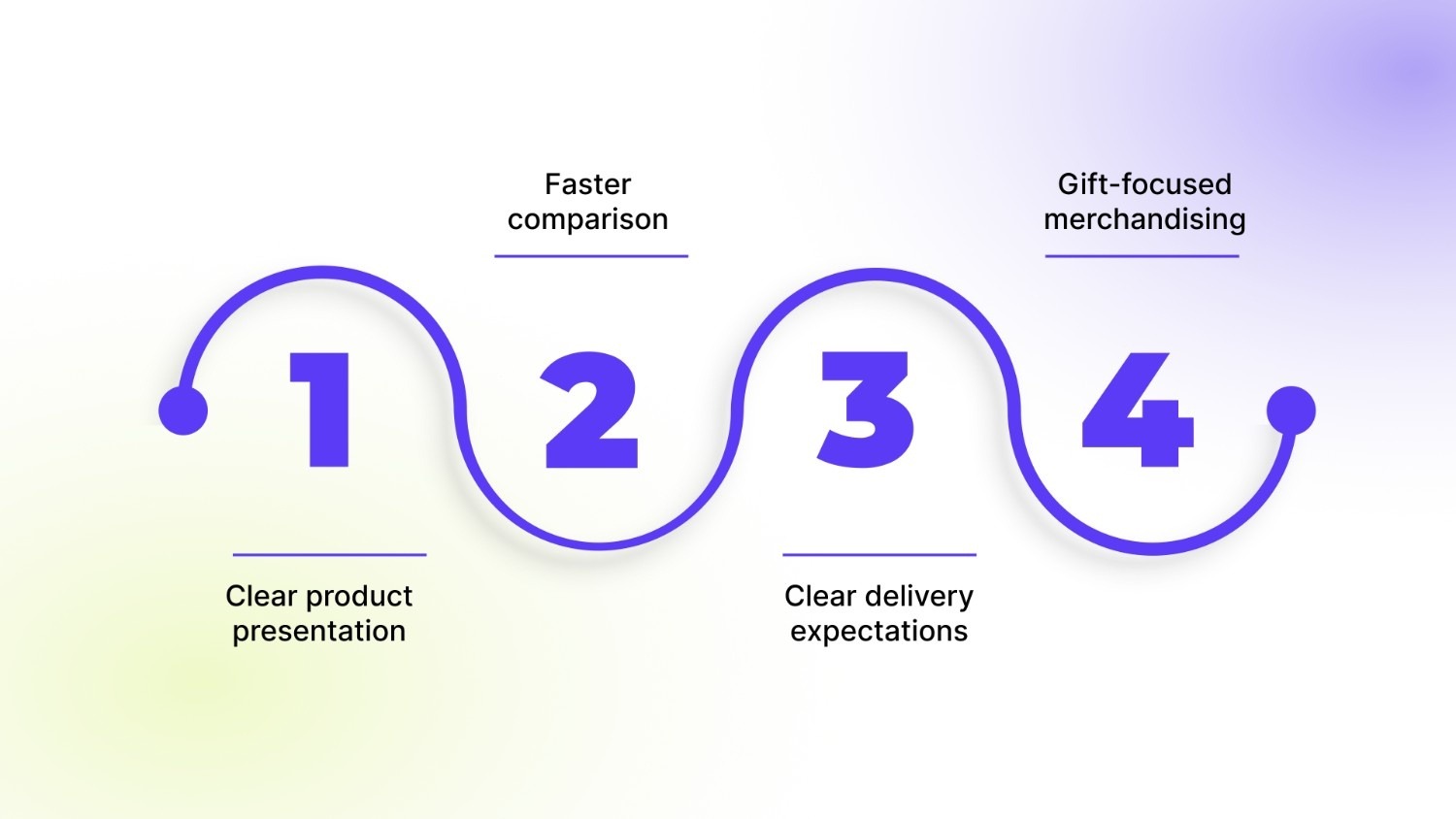 1

Clear product presentation

2

Faster comparison

3

Clear delivery expectations

4

Gift-focused merchandising